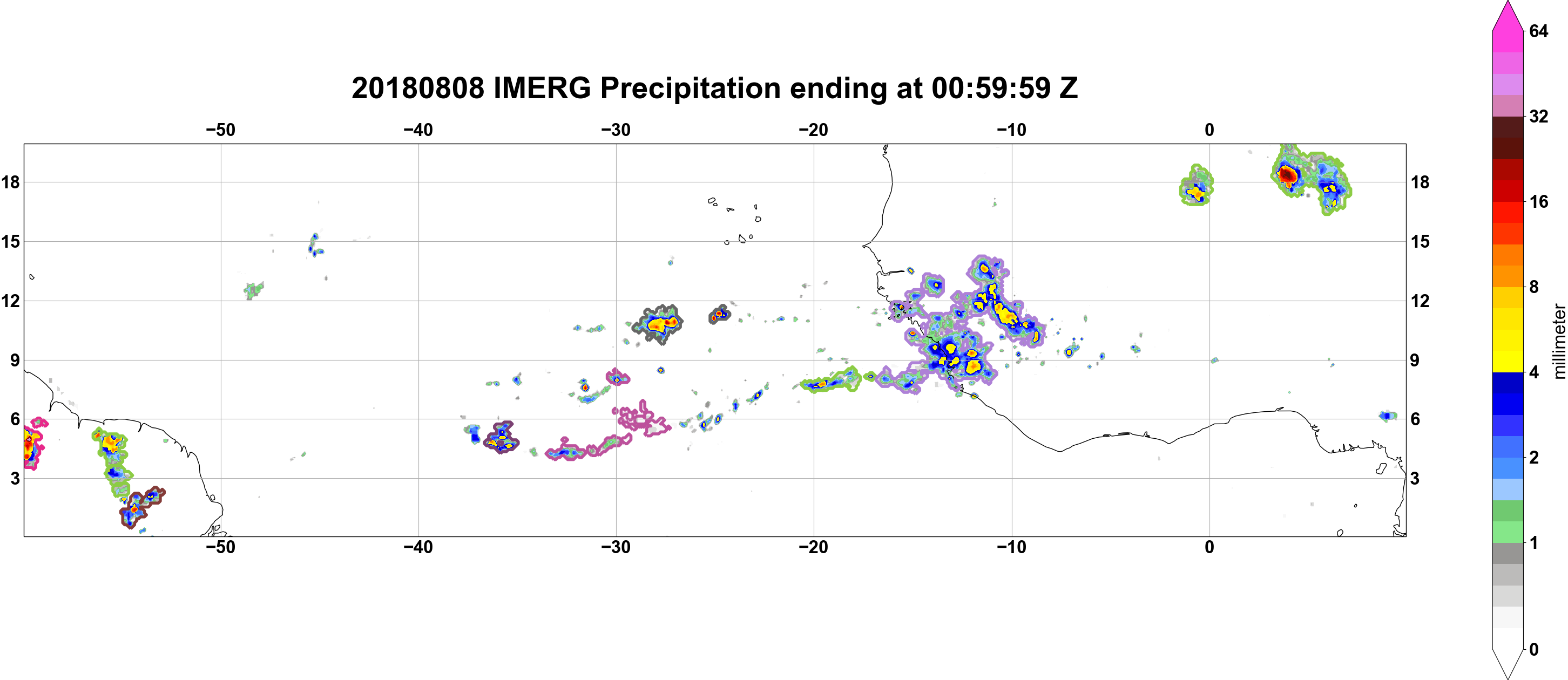 20180808 IMERG Precipitation ending at 00:59:59 Z

−50 −40 −30 −20 −10 0

18
15
12
9
6
3

18
15
12
9
6
3

−50 −40 −30 −20 −10 0

64
32
16
8
4
2
1
0
millimeter